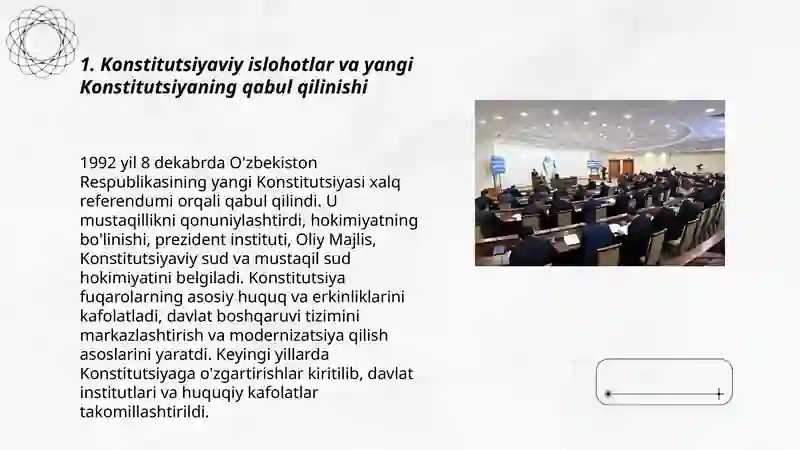 1. Konstitutsiyaviy islohotlar va yangi Konstitutsiyaning qabul qilinishi

1992 yil 8 dekabrda O'zbekiston Respublikasining yangi Konstitutsiyasi xalq referendumi orqali qabul qilindi. U mustaqillikni qonuniylashtirdi, hokimiyatning bo'linishi, prezident instituti, Oliy Majlis, Konstitutsiyaviy sud va mustaqil sud hokimiyatini belgiladi. Konstitutsiya fuqarolarning asosiy huquq va erkinliklarini kafolatladi, davlat boshqaruvi tizimini markazlashtirish va modernizatsiya qilish asoslarini yaratdi. Keyingi yillarda Konstitutsiyaga o'zgartirishlar kiritilib, davlat institutlari va huquqiy kafolatlar takomillashtirildi.